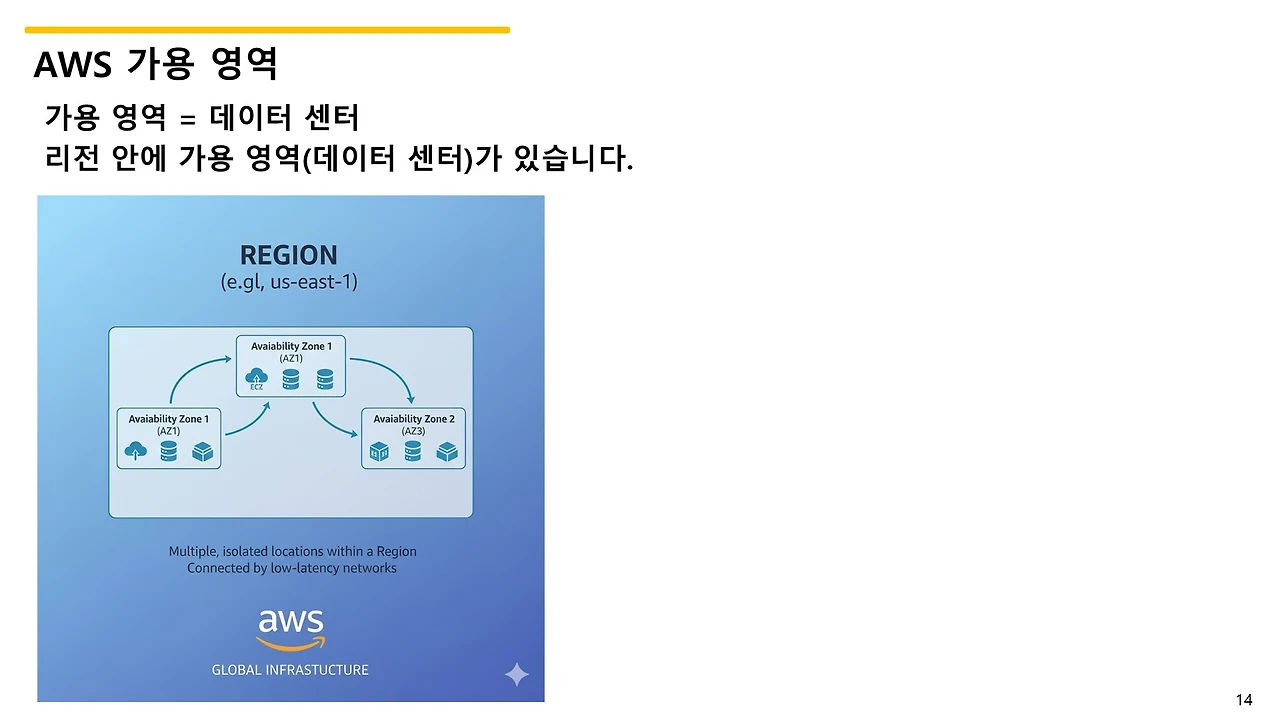 AWS 가용 영역

가용 영역 = 데이터 센터
리전 안에 가용 영역(데이터 센터)가 있습니다.

REGION
(e.gl, us-east-1)

Avaiability Zone 1
(AZ1)
EC2

Avaiability Zone 1
(AZ1)

Avaiability Zone 2
(AZ3)

Multiple, isolated locations within a Region
Connected by low-latency networks

aws
GLOBAL INFRASTUCTURE

14